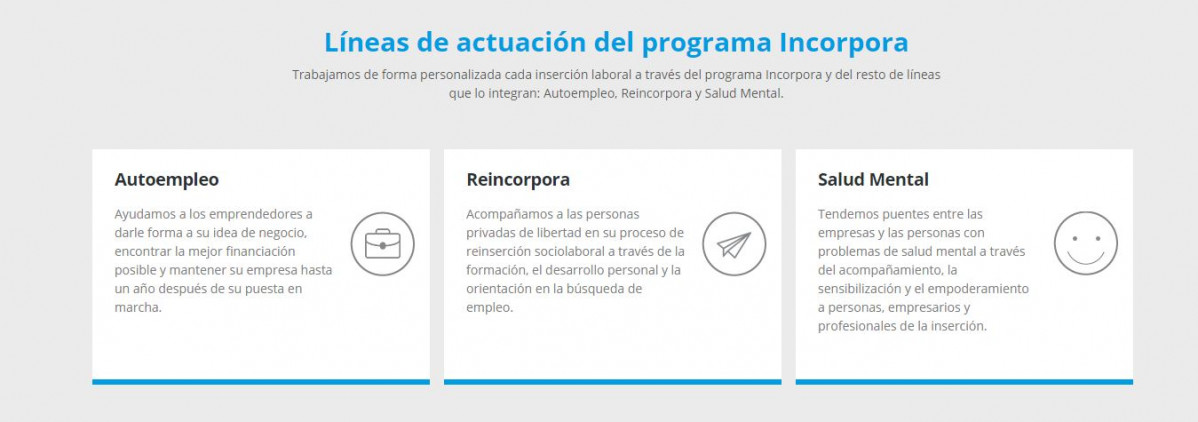 Líneas de actuación del programa Incorpora

Trabajamos de forma personalizada cada inserción laboral a través del programa Incorpora y del resto de líneas que lo integran: Autoempleo, Reincorpora y Salud Mental.

Autoempleo

Ayudamos a los emprendedores a darle forma a su idea de negocio, encontrar la mejor financiación posible y mantener su empresa hasta un año después de su puesta en marcha.

Reincorpora

Acompañamos a las personas privadas de libertad en su proceso de reinserción sociolaboral a través de la formación, el desarrollo personal y la orientación en la búsqueda de empleo.

Salud Mental

Tendemos puentes entre las empresas y las personas con problemas de salud mental a través del acompañamiento, la sensibilización y el empoderamiento a personas, empresarios y profesionales de la inserción.